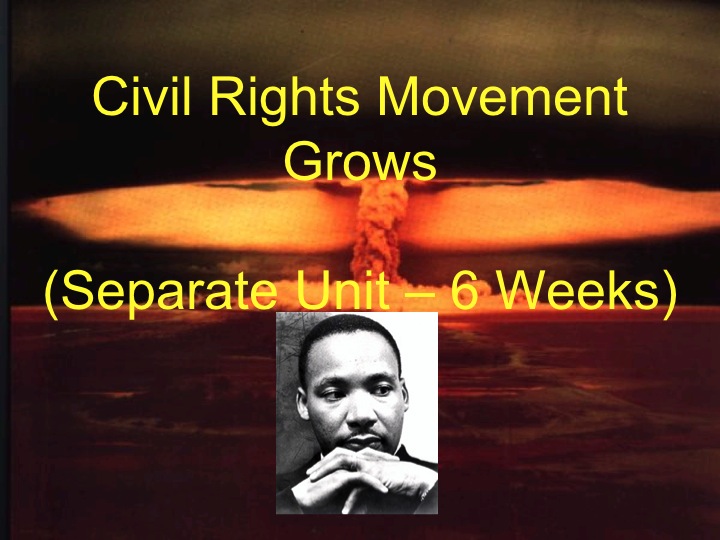 Civil Rights Movement Grows

(Separate Unit – 6 Weeks)